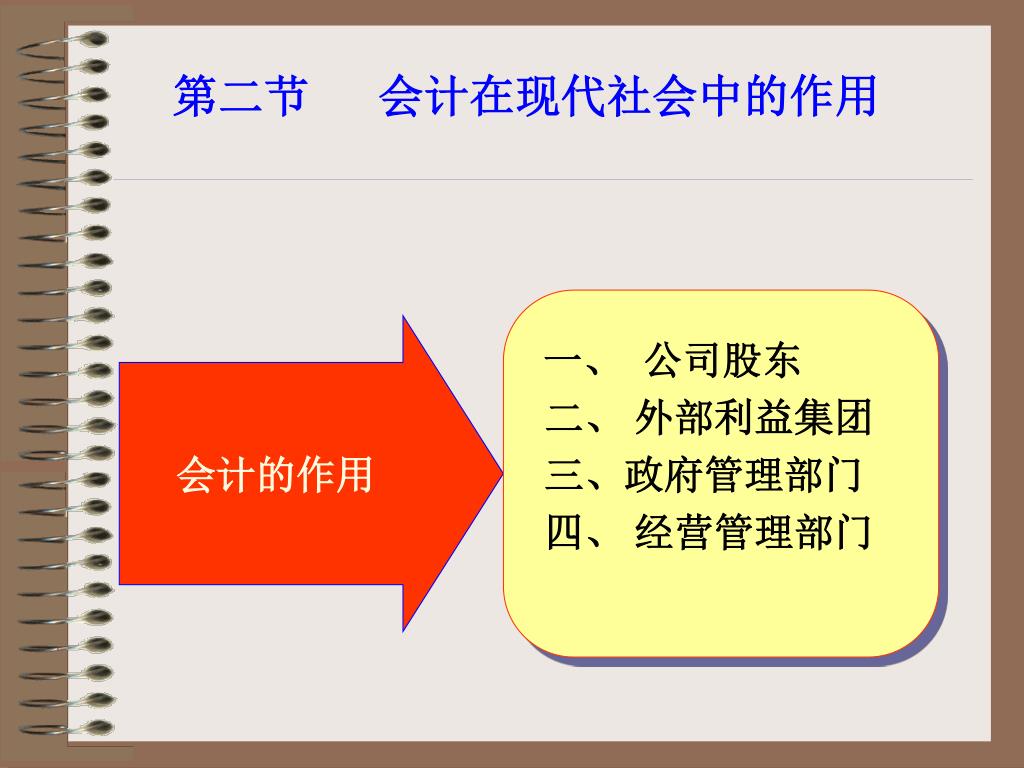 第二节　　会计在现代社会中的作用

会计的作用

一、　公司股东
二、 外部利益集团
三、政府管理部门
四、 经营管理部门